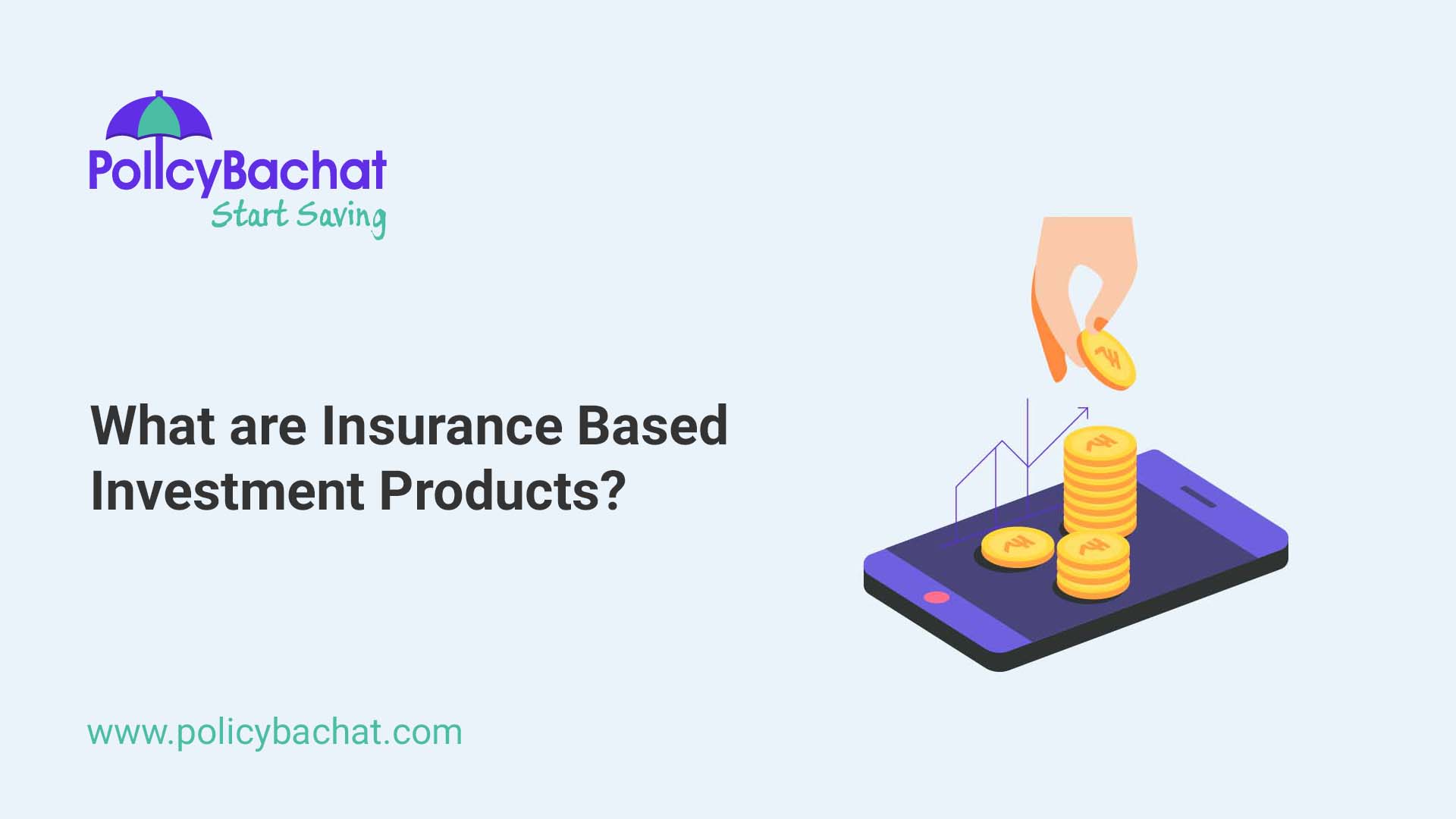 PolicyBachat
Start Saving

What are Insurance Based Investment Products?

www.policybachat.com